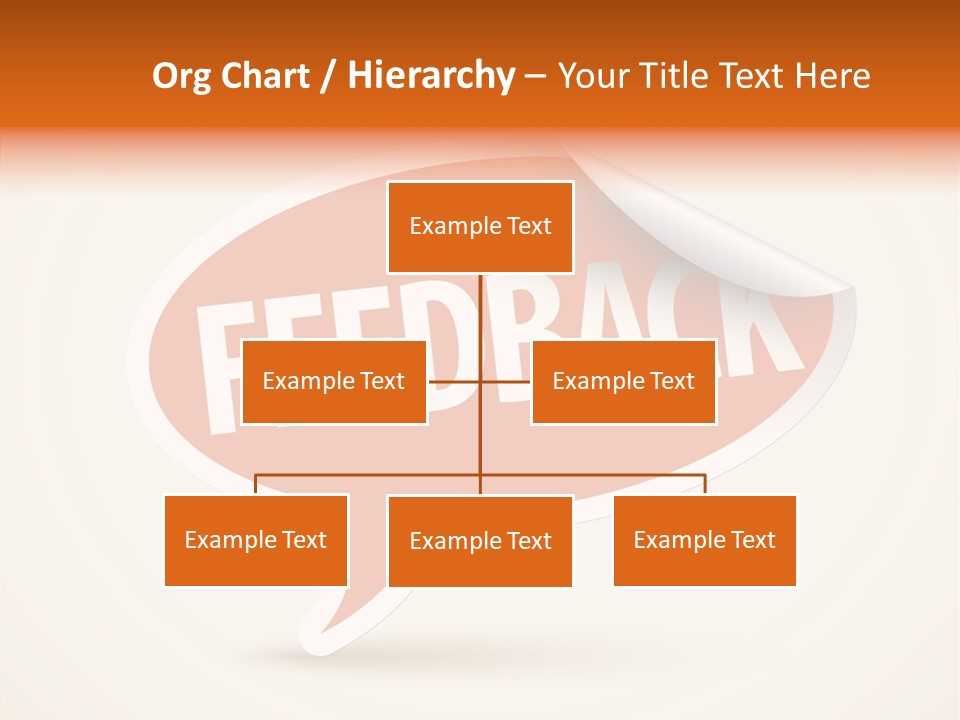 Org Chart / Hierarchy – Your Title Text Here

FEEDBACK

Example Text

Example Text

Example Text

Example Text

Example Text

Example Text